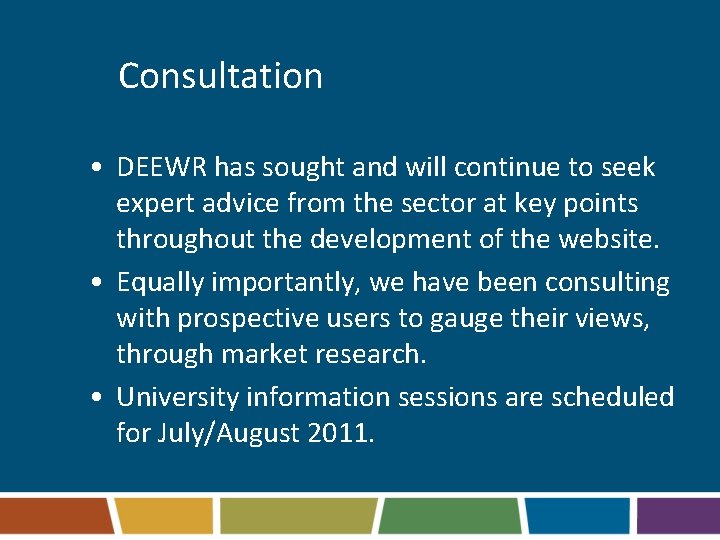 Consultation

• DEEWR has sought and will continue to seek expert advice from the sector at key points throughout the development of the website.
• Equally importantly, we have been consulting with prospective users to gauge their views, through market research.
• University information sessions are scheduled for July/August 2011.